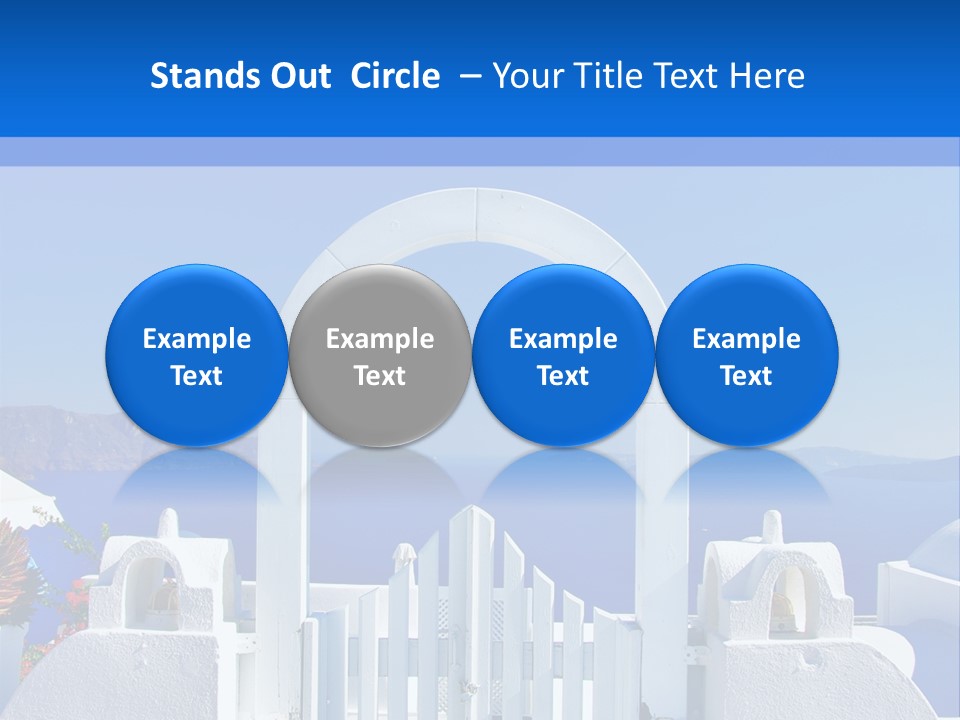 Stands Out Circle – Your Title Text Here

Example Text

Example Text

Example Text

Example Text